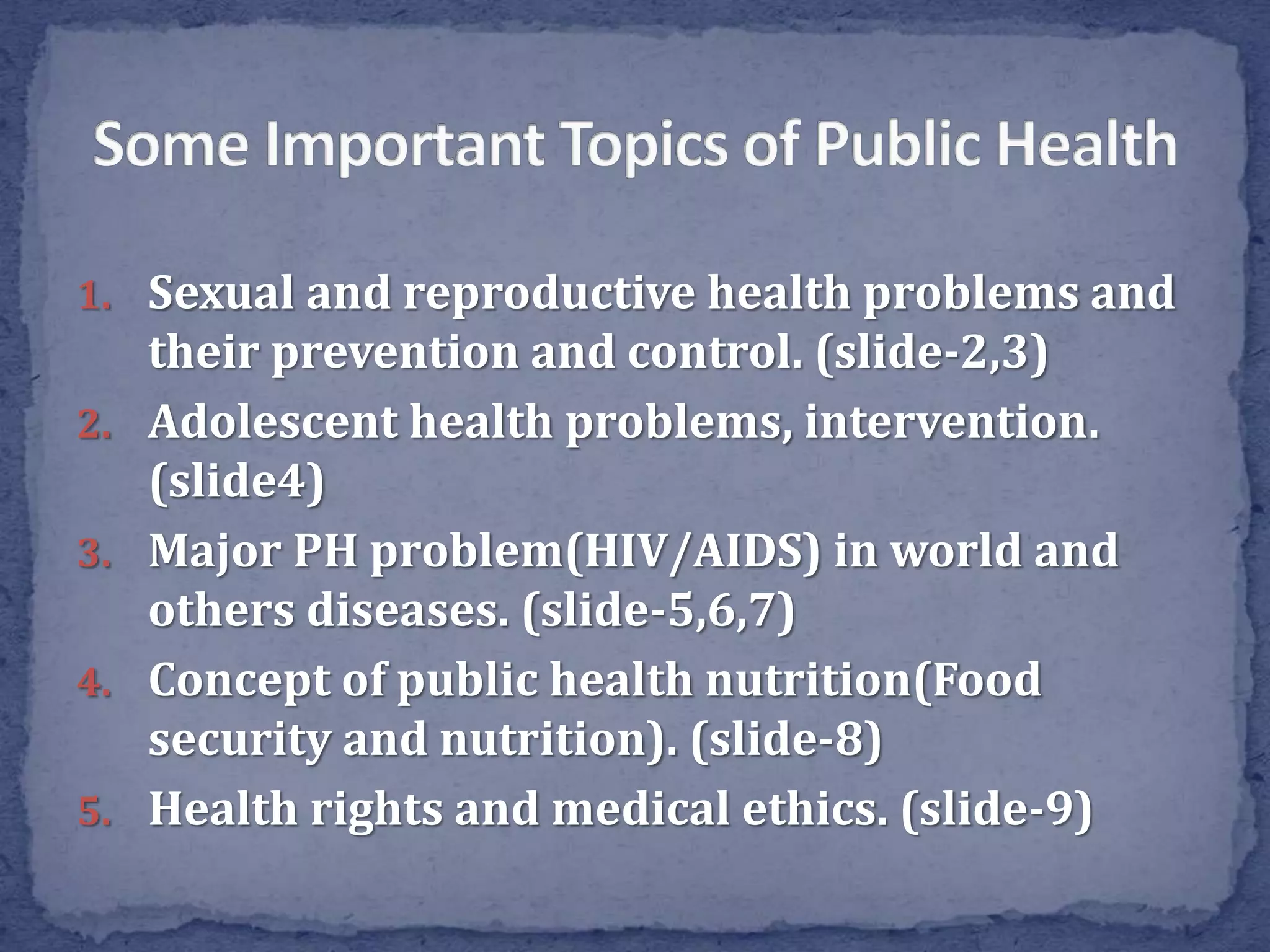 Some Important Topics of Public Health

1. Sexual and reproductive health problems and their prevention and control. (slide-2,3)
2. Adolescent health problems, intervention. (slide4)
3. Major PH problem(HIV/AIDS) in world and others diseases. (slide-5,6,7)
4. Concept of public health nutrition(Food security and nutrition). (slide-8)
5. Health rights and medical ethics. (slide-9)